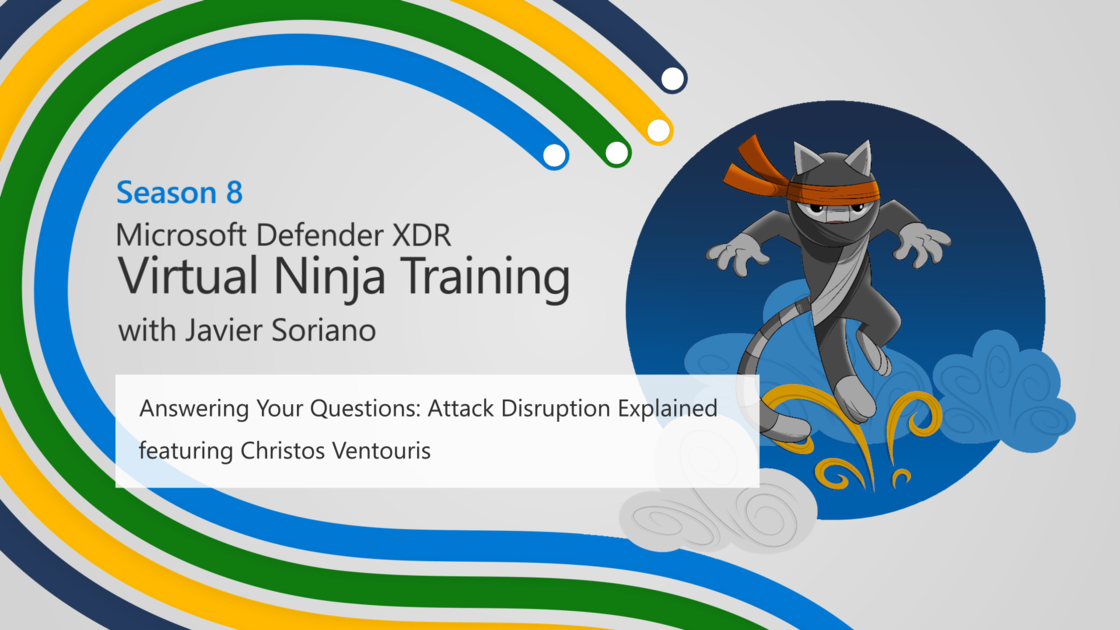 Season 8
Microsoft Defender XDR
Virtual Ninja Training
with Javier Soriano

Answering Your Questions: Attack Disruption Explained featuring Christos Ventouris